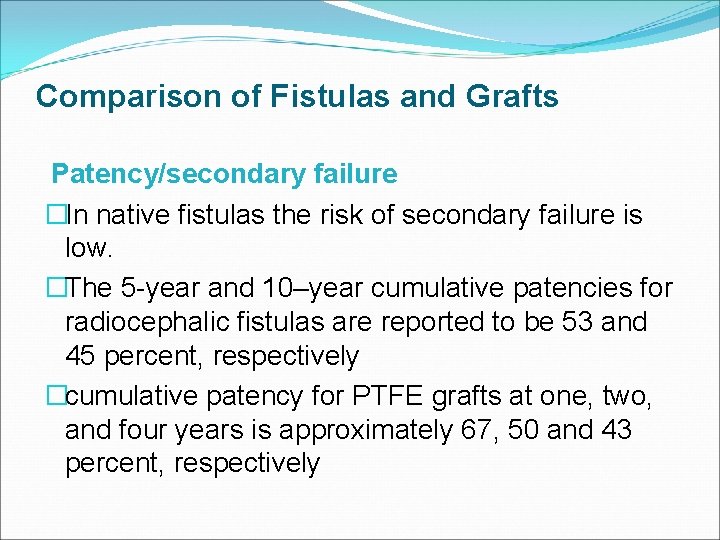 Comparison of Fistulas and Grafts

Patency/secondary failure

□In native fistulas the risk of secondary failure is low.

□The 5-year and 10–year cumulative patencies for radiocephalic fistulas are reported to be 53 and 45 percent, respectively

□cumulative patency for PTFE grafts at one, two, and four years is approximately 67, 50 and 43 percent, respectively